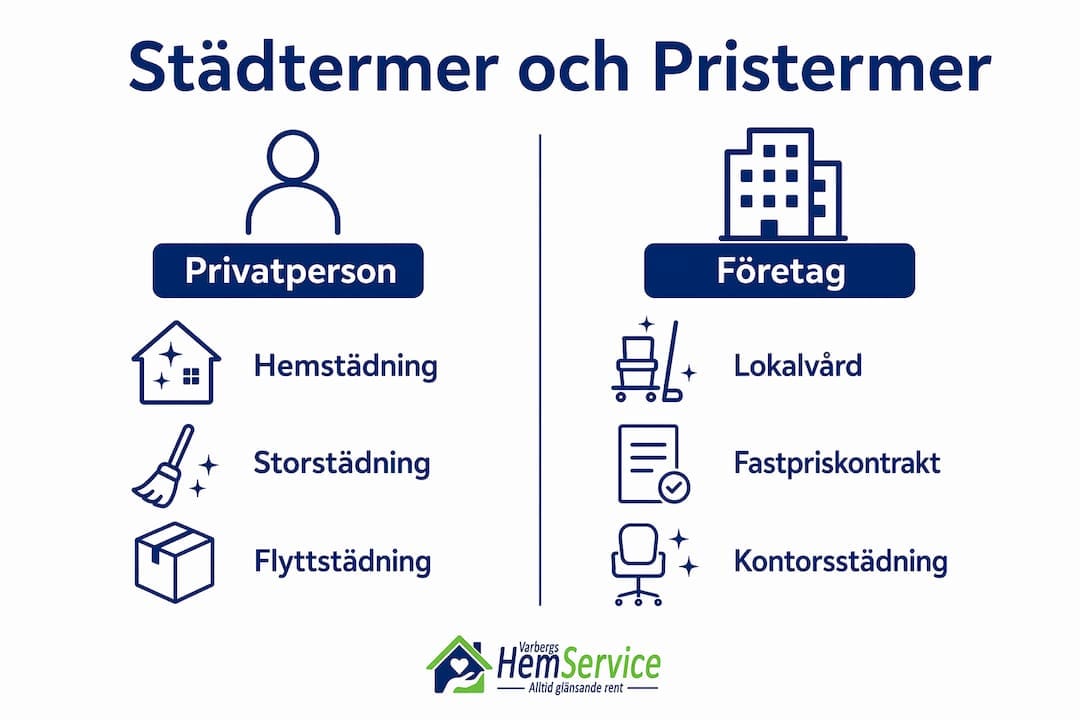 Städtermer och Pristermer

Privatperson

Hemstädning

Storstädning

Flyttstädning

Företag

Lokalvård

Fastpriskontrakt

Kontorsstädning

Varbergs HemService
Alltid glänsande rent